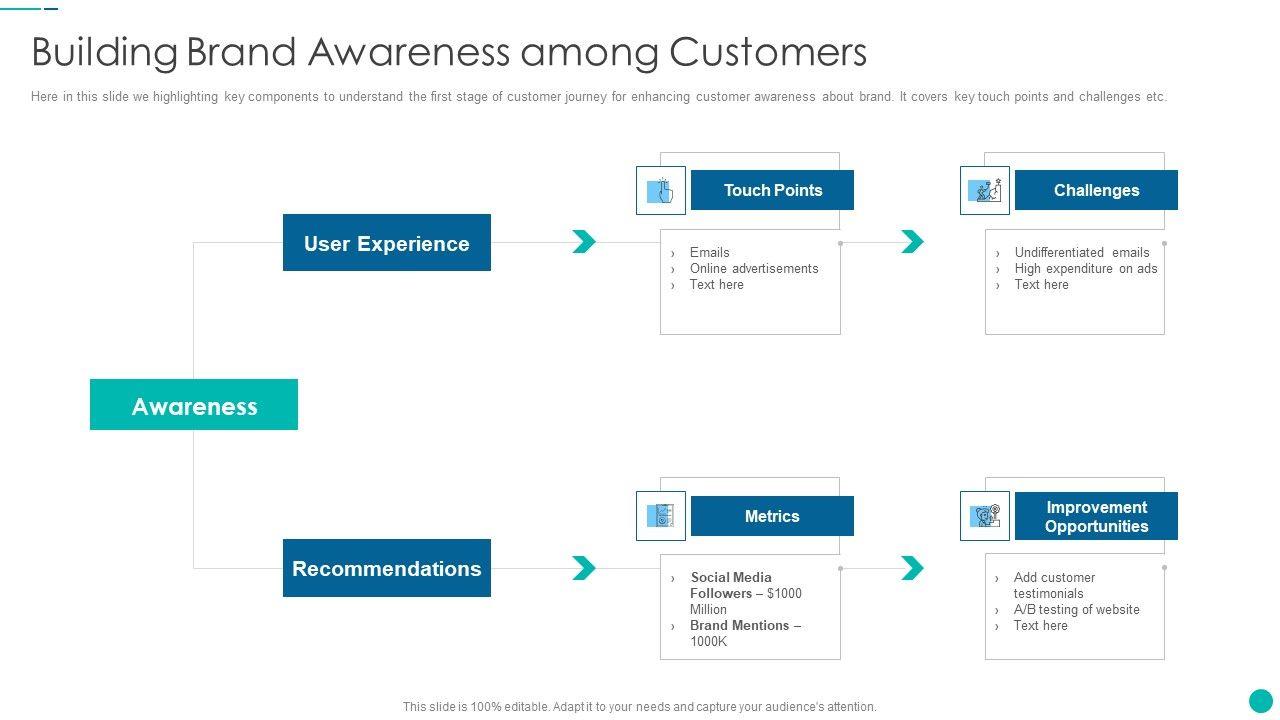 Building Brand Awareness among Customers

Here in this slide we highlighting key components to understand the first stage of customer journey for enhancing customer awareness about brand. It covers key touch points and challenges etc.

Awareness

User Experience

Touch Points

› Emails
› Online advertisements
› Text here

Challenges

› Undifferentiated emails
› High expenditure on ads
› Text here

Recommendations

Metrics

› Social Media Followers – $1000 Million
› Brand Mentions – 1000K

Improvement Opportunities

› Add customer testimonials
› A/B testing of website
› Text here

This slide is 100% editable. Adapt it to your needs and capture your audience's attention.